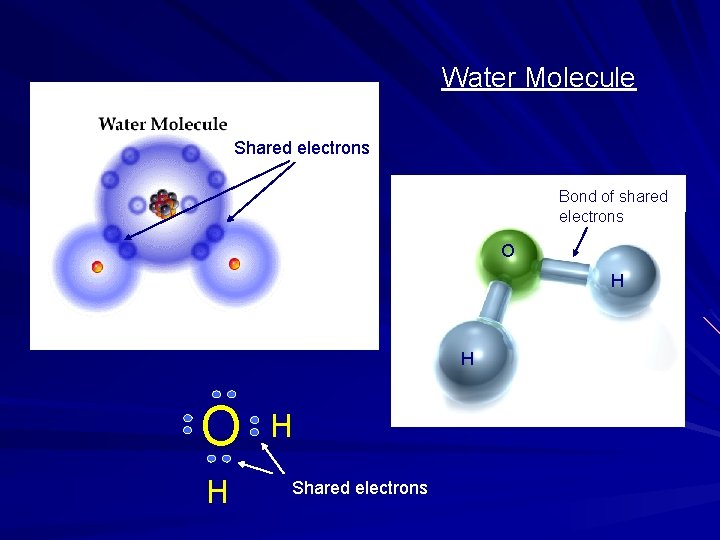 Water Molecule

Water Molecule

Shared electrons

Bond of shared electrons

O

H

H

O H

H

Shared electrons